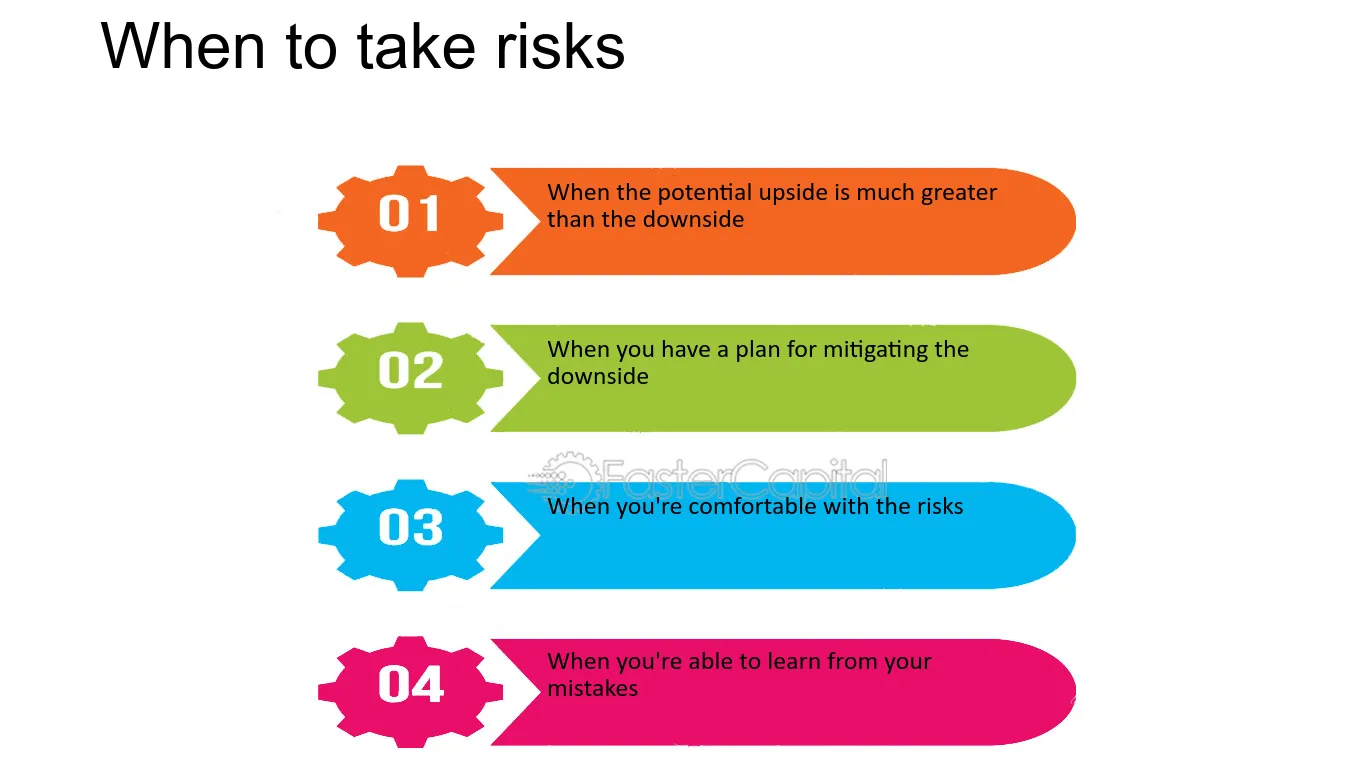 When to take risks

01

When the potential upside is much greater than the downside

02

When you have a plan for mitigating the downside

03

When you're comfortable with the risks

04

When you're able to learn from your mistakes

FasterCapital